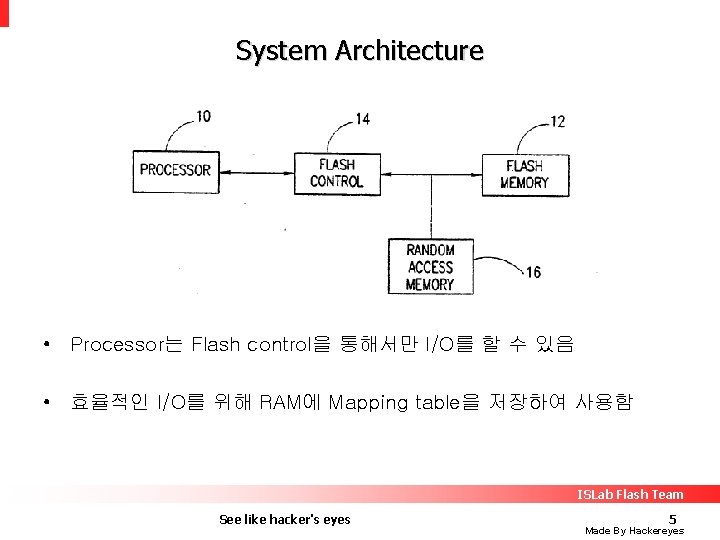 System Architecture

10
PROCESSOR
14
FLASH CONTROL
12
FLASH MEMORY
RANDOM ACCESS MEMORY
16

• Processor는 Flash control을 통해서만 I/O를 할 수 있음

• 효율적인 I/O를 위해 RAM에 Mapping table을 저장하여 사용함

ISLab Flash Team

See like hacker's eyes

5

Made By Hackereyes